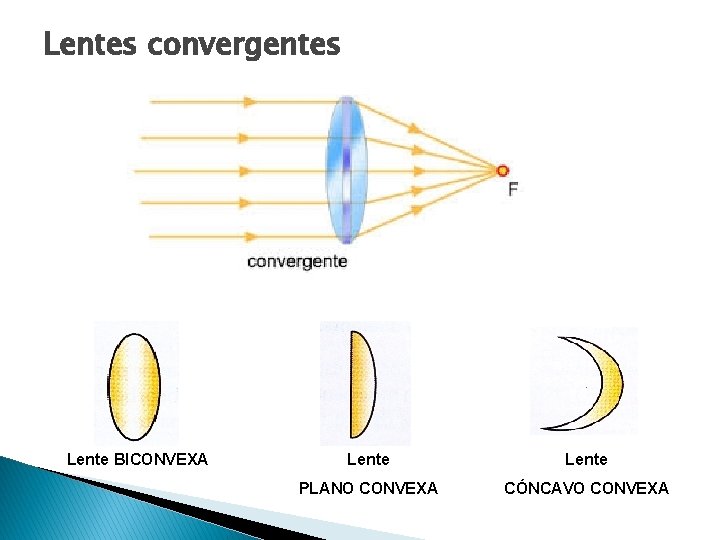 Lentes convergentes

F

convergente

Lente BICONVEXA

Lente
PLANO CONVEXA

Lente
CÓNCAVO CONVEXA